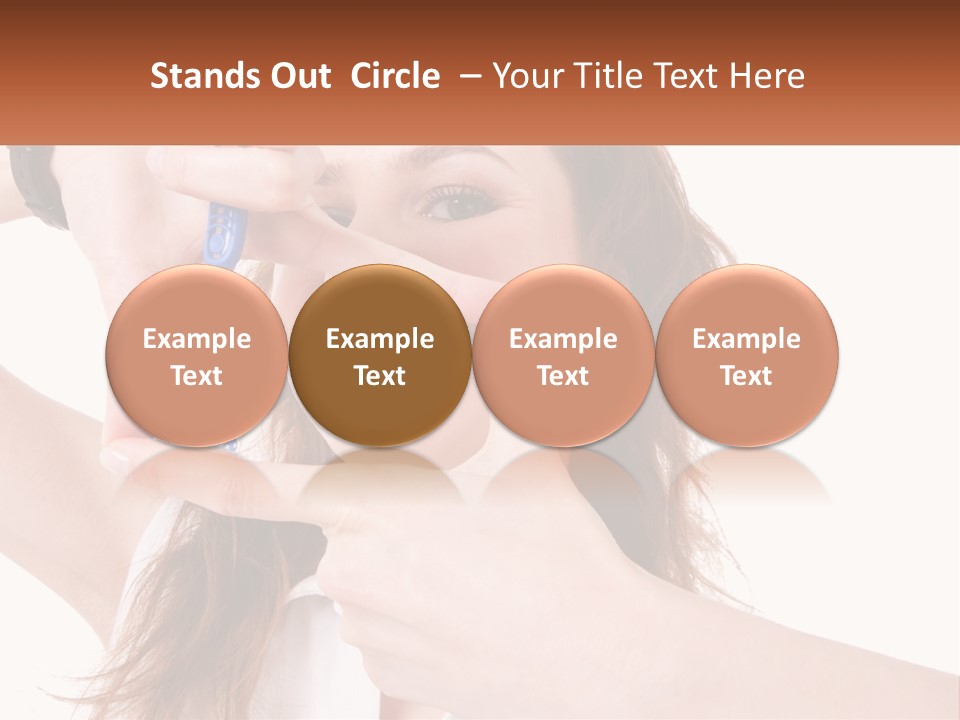 Stands Out Circle – Your Title Text Here

Example Text

Example Text

Example Text

Example Text